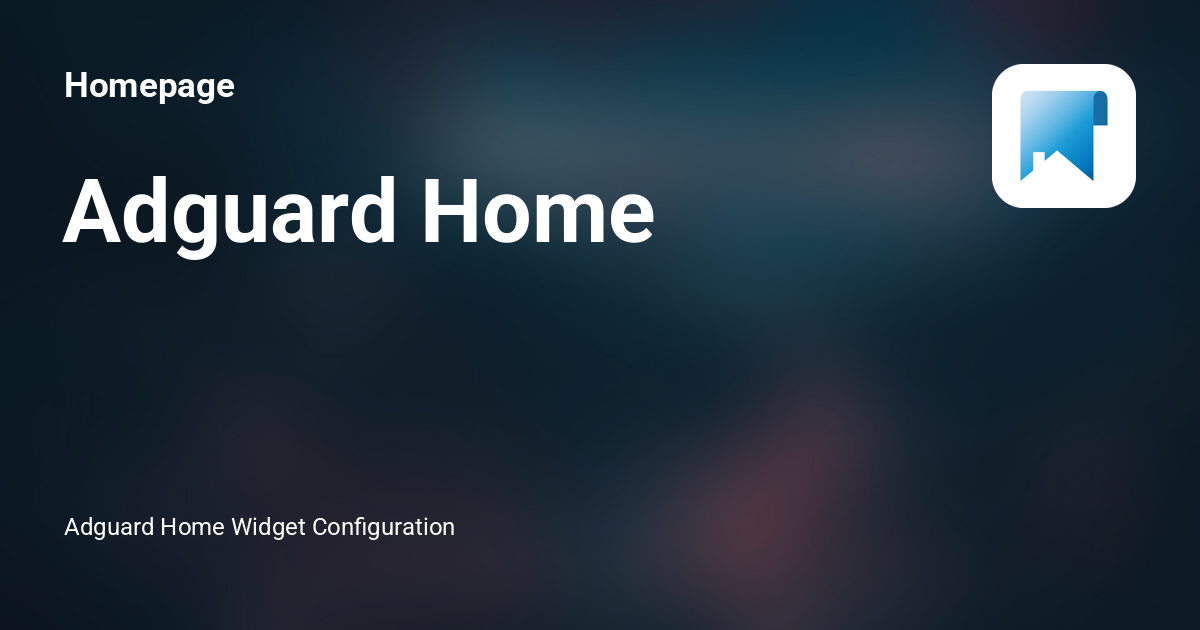 Homepage

Adguard Home

Adguard Home Widget Configuration